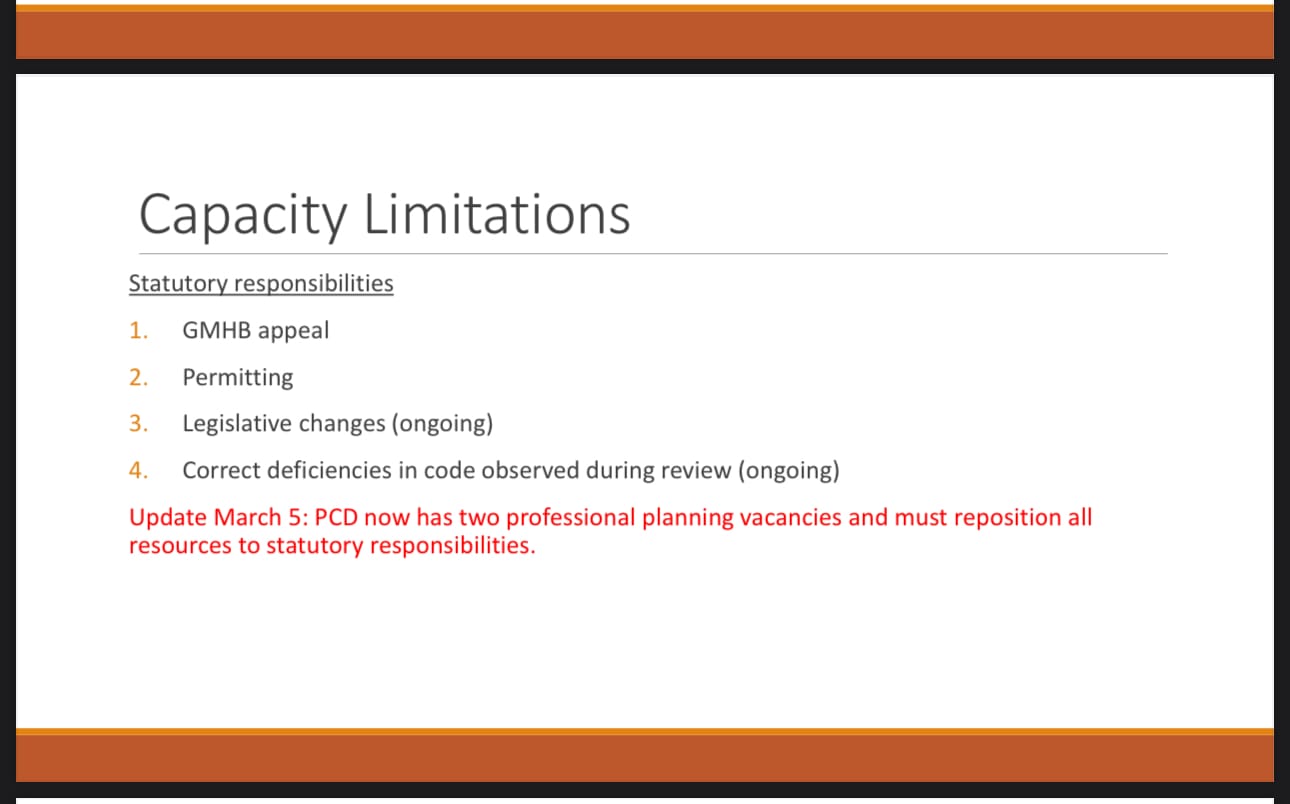 Capacity Limitations

Statutory responsibilities

1. GMHB appeal
2. Permitting
3. Legislative changes (ongoing)
4. Correct deficiencies in code observed during review (ongoing)

Update March 5: PCD now has two professional planning vacancies and must reposition all resources to statutory responsibilities.